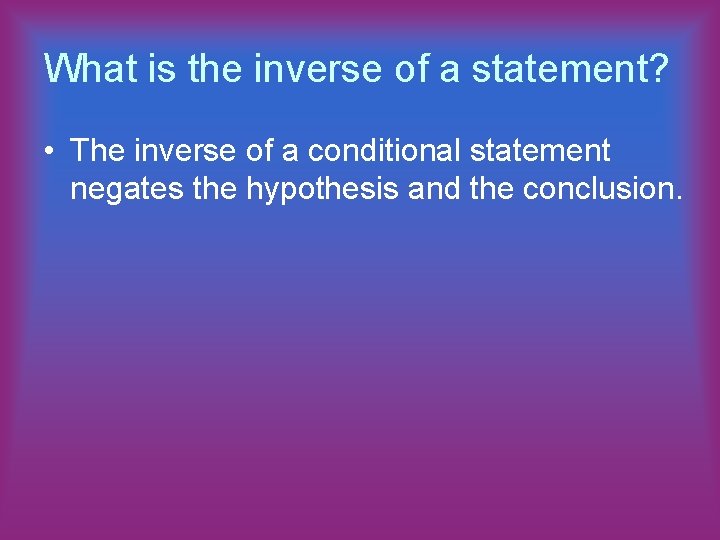 What is the inverse of a statement?

• The inverse of a conditional statement negates the hypothesis and the conclusion.